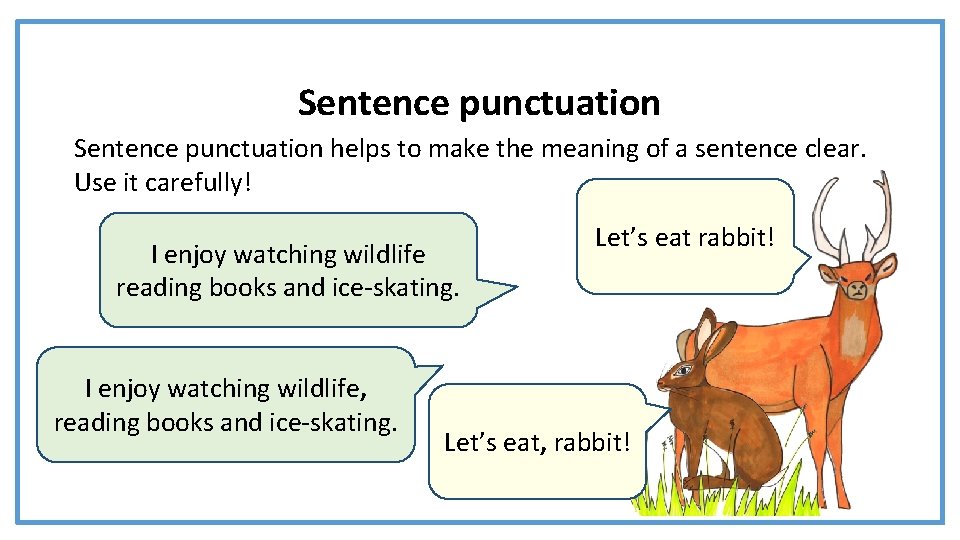 Sentence punctuation

Sentence punctuation helps to make the meaning of a sentence clear. Use it carefully!

I enjoy watching wildlife reading books and ice-skating.

Let’s eat rabbit!

I enjoy watching wildlife, reading books and ice-skating.

Let’s eat, rabbit!